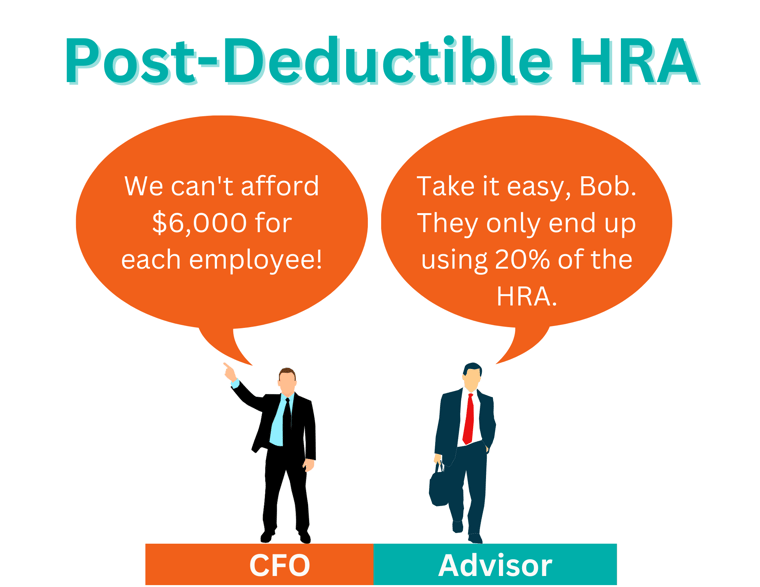 Post-Deductible HRA

We can't afford \$6,000 for each employee!

Take it easy, Bob. They only end up using 20% of the HRA.

CFO

Advisor